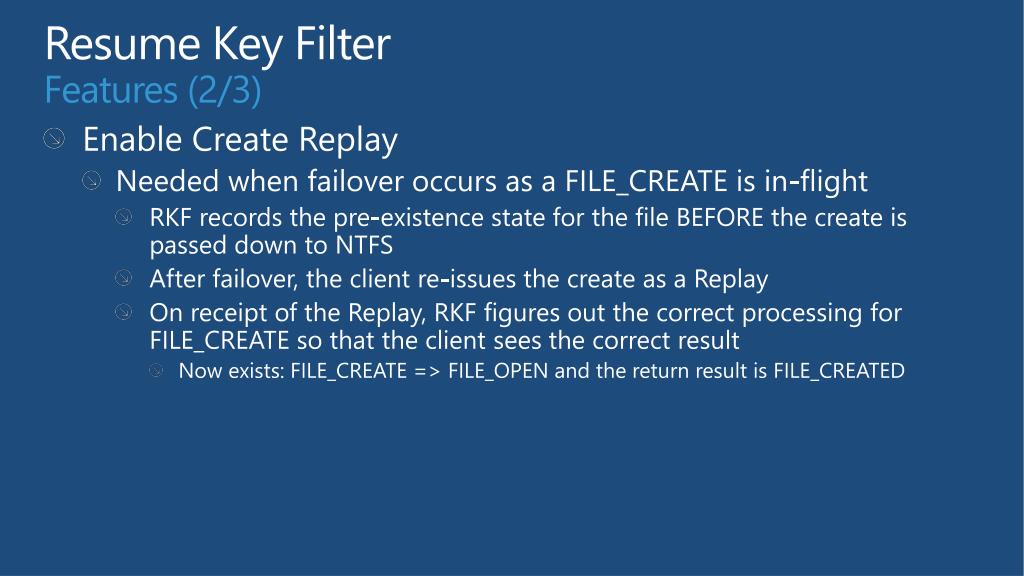 Resume Key Filter
Features (2/3)

Enable Create Replay

Needed when failover occurs as a FILE_CREATE is in-flight

RKF records the pre-existence state for the file BEFORE the create is passed down to NTFS

After failover, the client re-issues the create as a Replay

On receipt of the Replay, RKF figures out the correct processing for FILE_CREATE so that the client sees the correct result

Now exists: FILE_CREATE => FILE_OPEN and the return result is FILE_CREATED